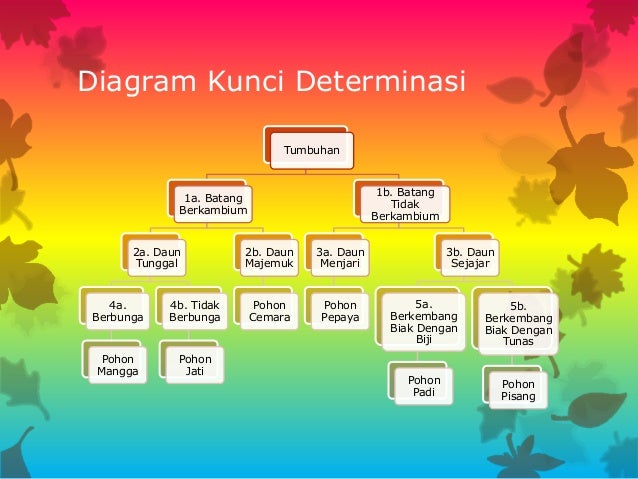 Diagram Kunci Determinasi

Tumbuhan

1a. Batang Berkambium

1b. Batang Tidak Berkambium

2a. Daun Tunggal

2b. Daun Majemuk

3a. Daun Menjari

3b. Daun Sejajar

4a. Berbunga

4b. Tidak Berbunga

Pohon Cemara

Pohon Pepaya

5a. Berkembang Biak Dengan Biji

5b. Berkembang Biak Dengan Tunas

Pohon Mangga

Pohon Jati

Pohon Padi

Pohon Pisang